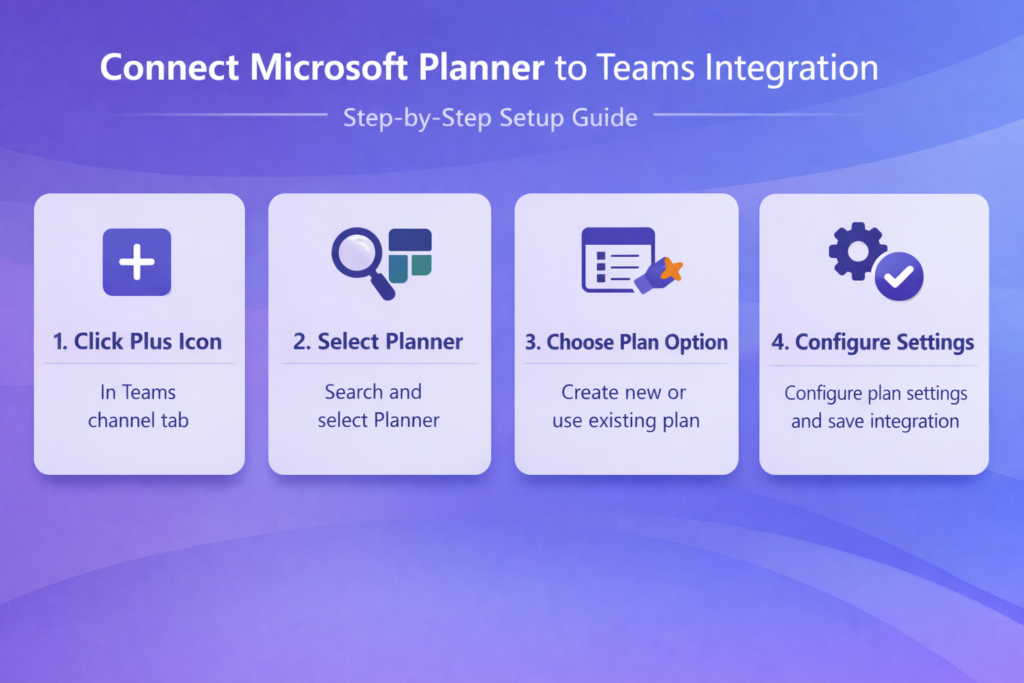 Connect Microsoft Planner to Teams Integration

Step-by-Step Setup Guide

1. Click Plus Icon

In Teams channel tab

2. Select Planner

Search and select Planner

3. Choose Plan Option

Create new or use existing plan

4. Configure Settings

Configure plan settings and save integration